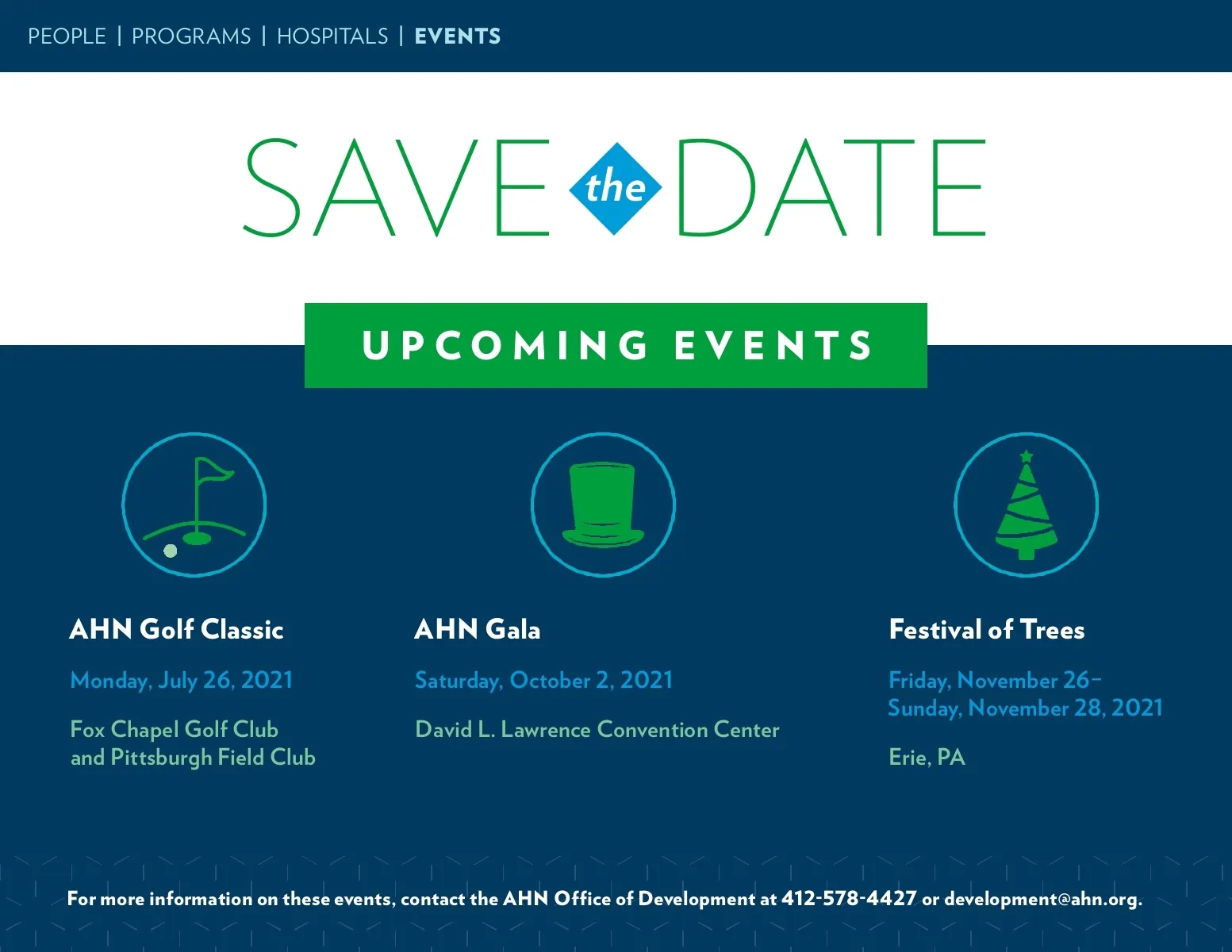 PEOPLE | PROGRAMS | HOSPITALS | EVENTS

SAVE the DATE

UPCOMING EVENTS

AHN Golf Classic

Monday, July 26, 2021

Fox Chapel Golf Club and Pittsburgh Field Club

AHN Gala

Saturday, October 2, 2021

David L. Lawrence Convention Center

Festival of Trees

Friday, November 26– Sunday, November 28, 2021

Erie, PA

For more information on these events, contact the AHN Office of Development at 412-578-4427 or development@ahn.org.